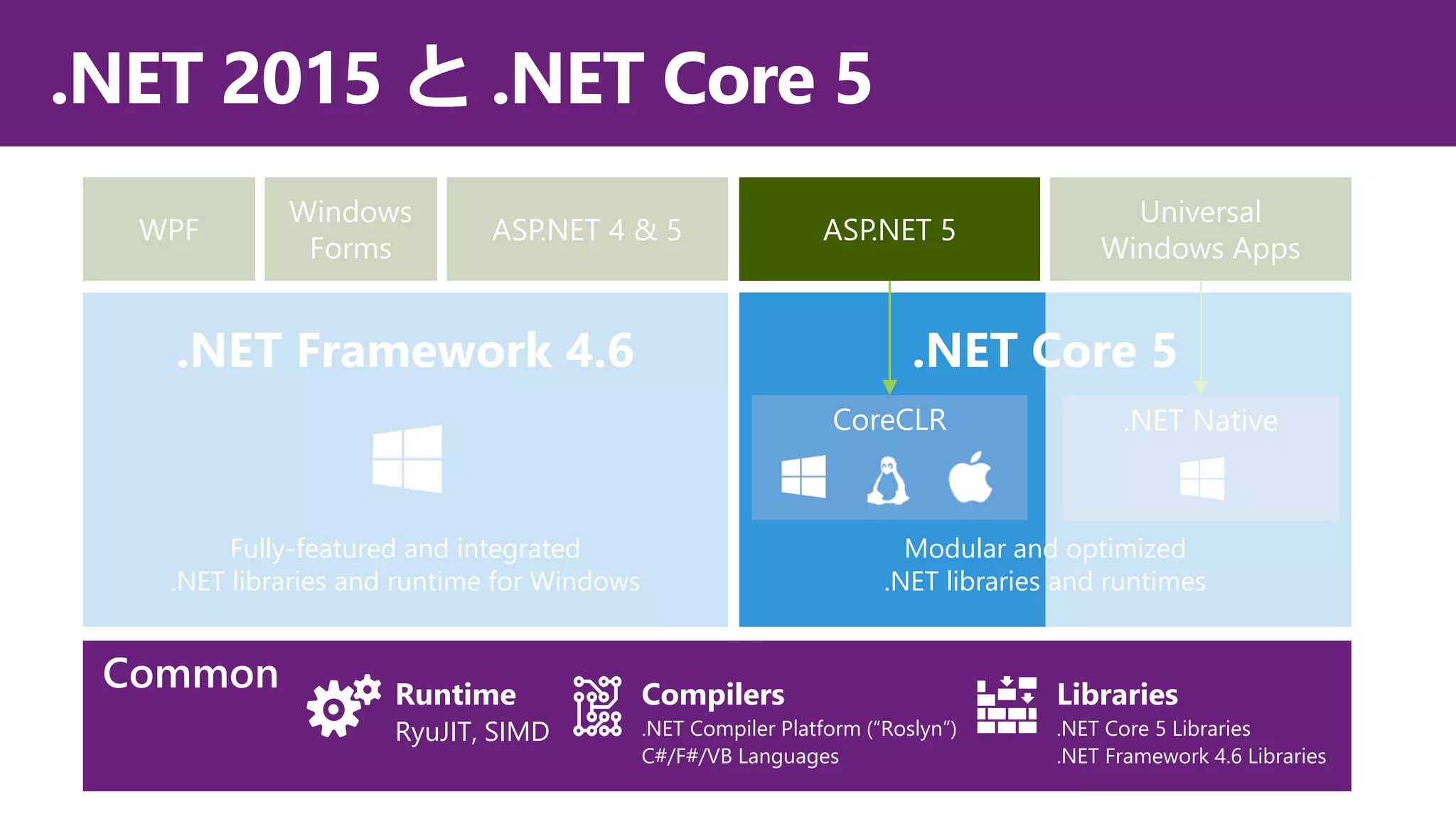 .NET 2015 と .NET Core 5

WPF

Windows Forms

ASP.NET 4 & 5

ASP.NET 5

Universal Windows Apps

.NET Framework 4.6

Fully-featured and integrated .NET libraries and runtime for Windows

.NET Core 5

CoreCLR

.NET Native

Modular and optimized .NET libraries and runtimes

Common

Runtime
RyuJIT, SIMD

Compilers
.NET Compiler Platform (“Roslyn”)
C#/F#/VB Languages

Libraries
.NET Core 5 Libraries
.NET Framework 4.6 Libraries